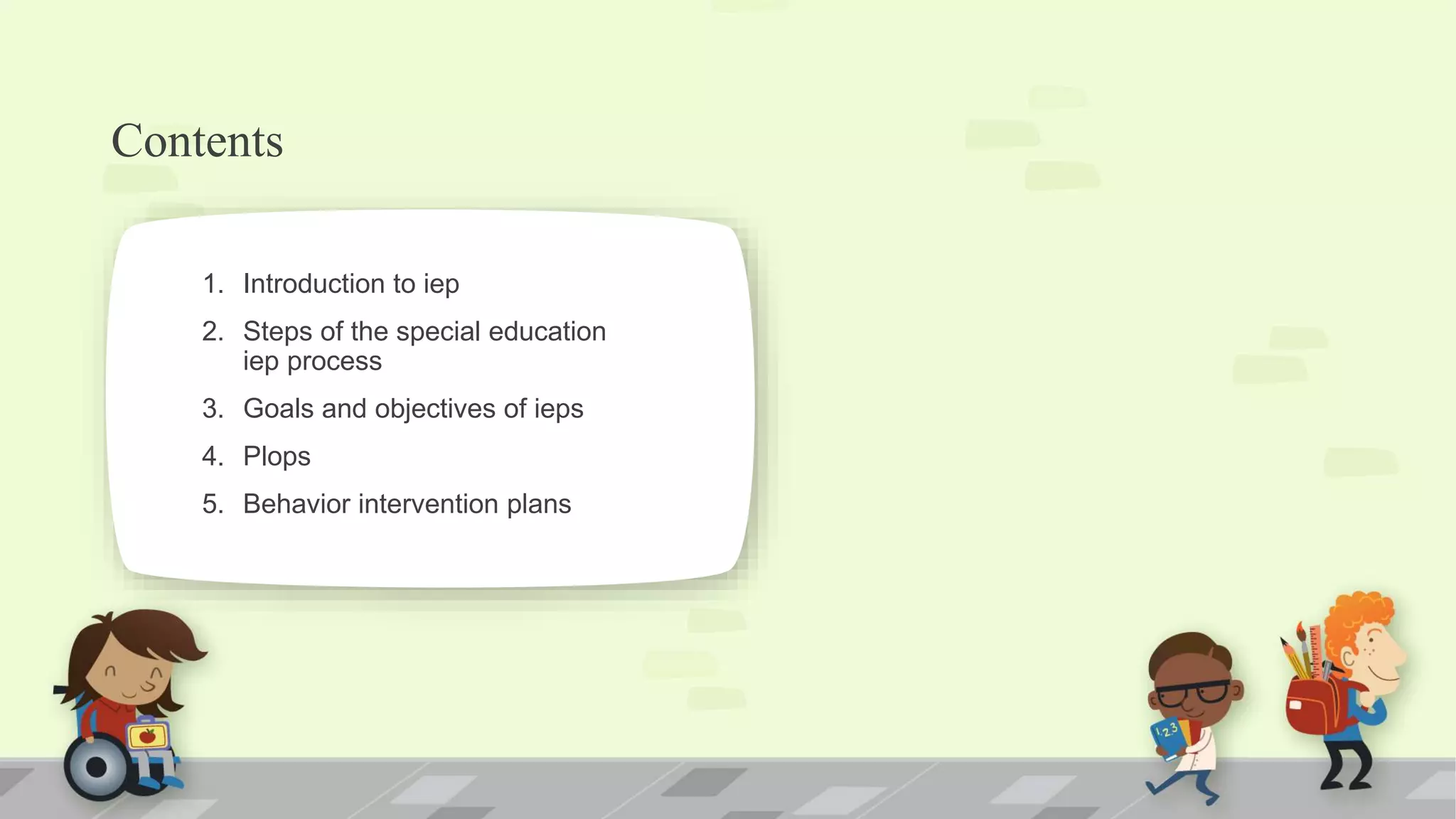 Contents

1. Introduction to iep
2. Steps of the special education iep process
3. Goals and objectives of ieps
4. Plops
5. Behavior intervention plans

123